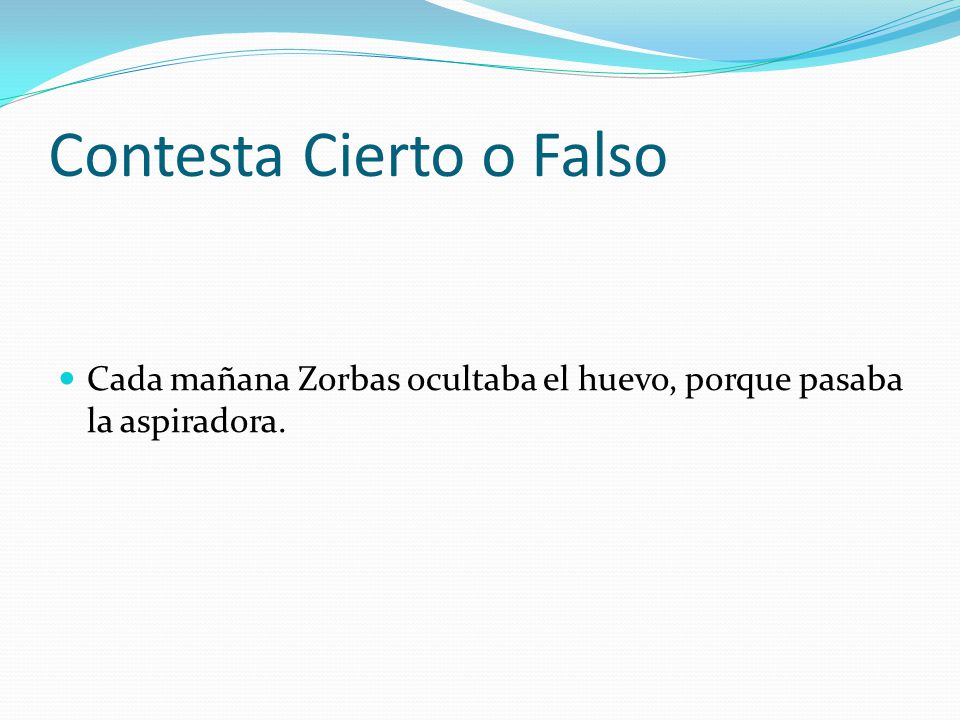 Contesta Cierto o Falso

Cada mañana Zorbas ocultaba el huevo, porque pasaba la aspiradora.